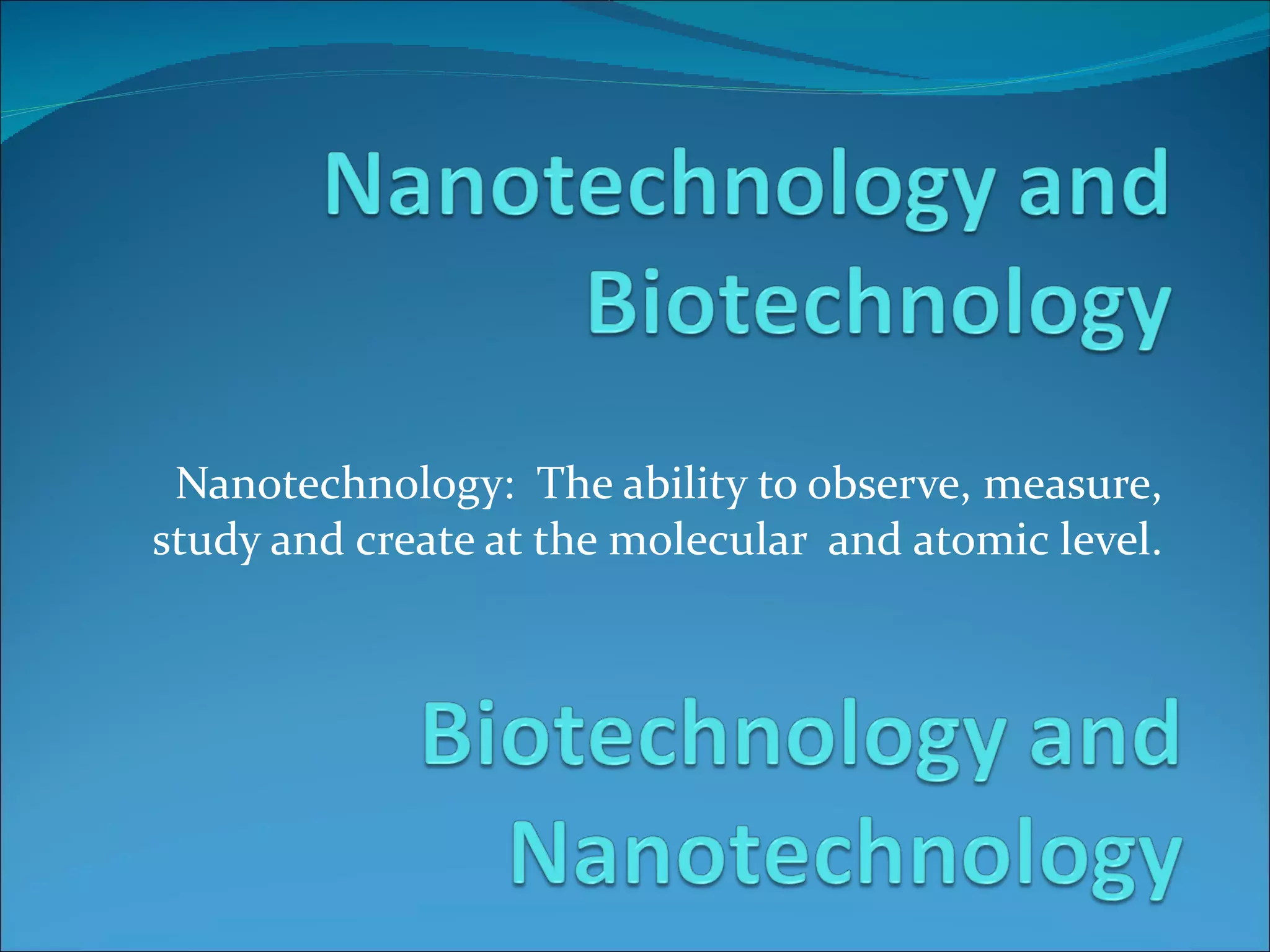 Nanotechnology and Biotechnology

Nanotechnology: The ability to observe, measure, study and create at the molecular and atomic level.

Biotechnology and Nanotechnology